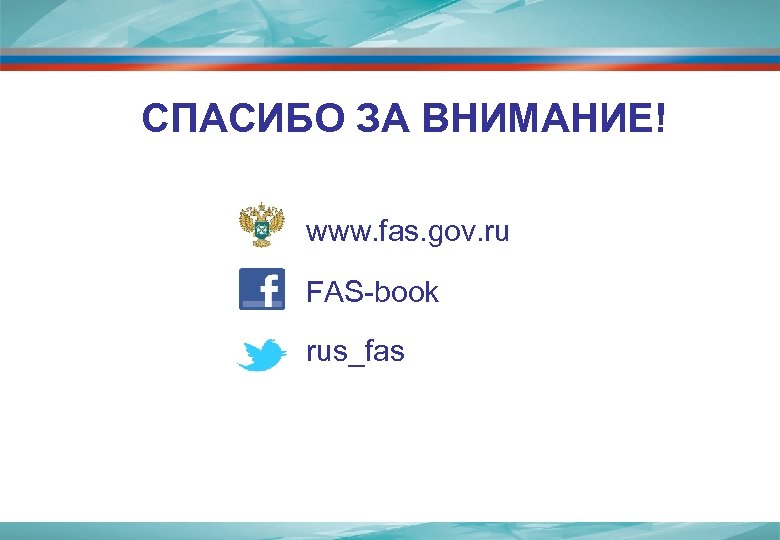 СПАСИБО ЗА ВНИМАНИЕ!

www.fas.gov.ru

FAS-book

rus_fas